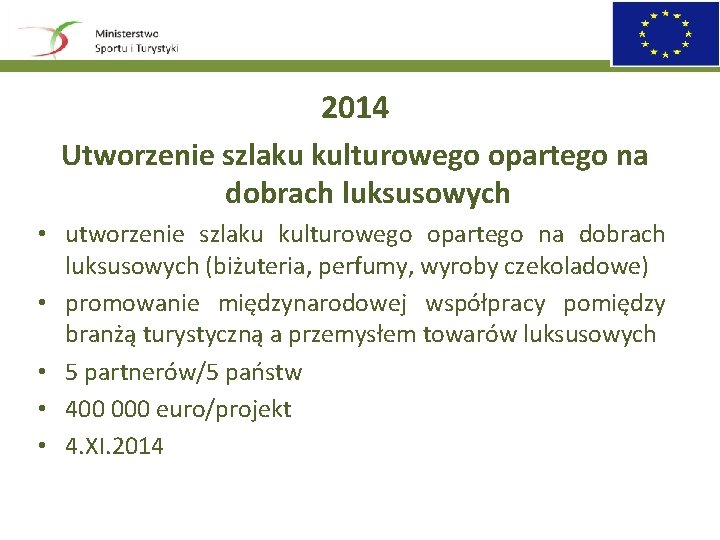 Ministerstwo Sportu i Turystyki

2014

Utworzenie szlaku kulturowego opartego na dobrach luksusowych

• utworzenie szlaku kulturowego opartego na dobrach luksusowych (biżuteria, perfumy, wyroby czekoladowe)
• promowanie międzynarodowej współpracy pomiędzy branżą turystyczną a przemysłem towarów luksusowych
• 5 partnerów/5 państw
• 400 000 euro/projekt
• 4.XI.2014